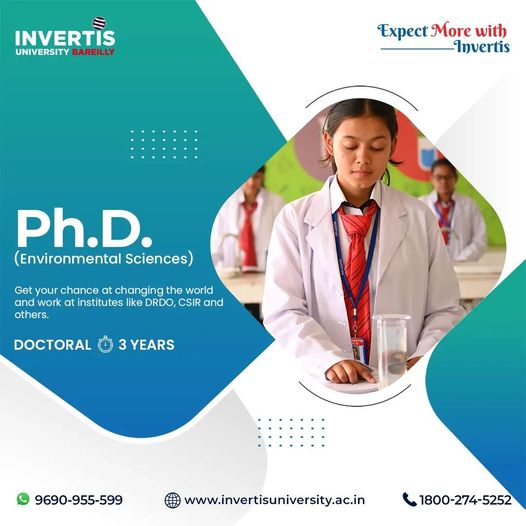 INVERTIS
UNIVERSITY BAREILLY

Expect More with
Invertis

Ph.D.
(Environmental Sciences)

Get your chance at changing the world and work at institutes like DRDO, CSIR and others.

DOCTORAL 3 YEARS

9690-955-599 www.invertisuniversity.ac.in 1800-274-5252